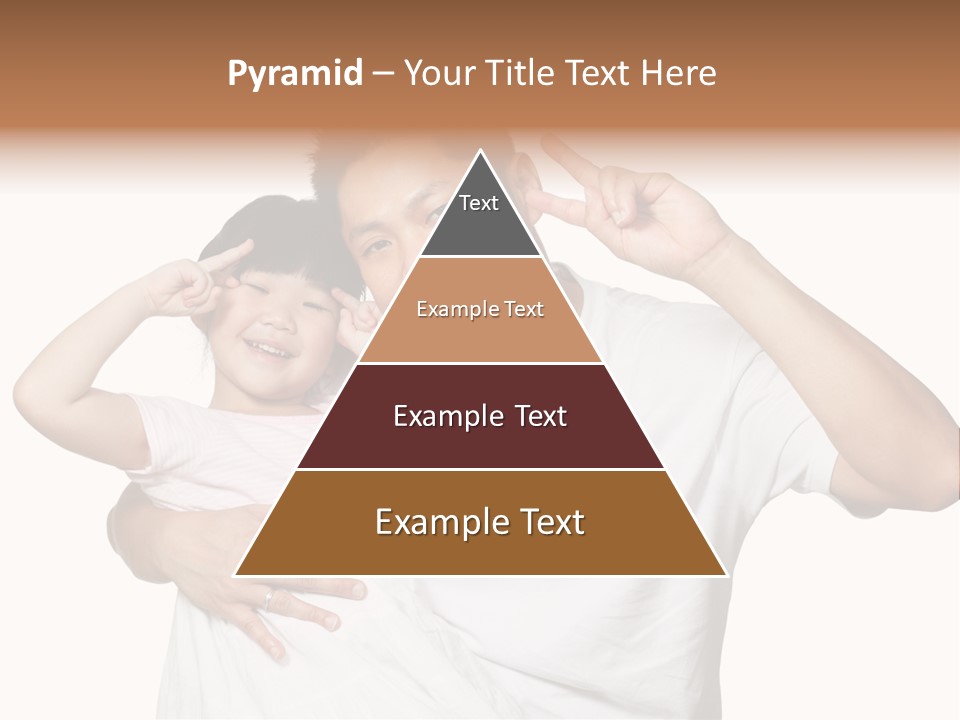 Pyramid – Your Title Text Here

Text

Example Text

Example Text

Example Text